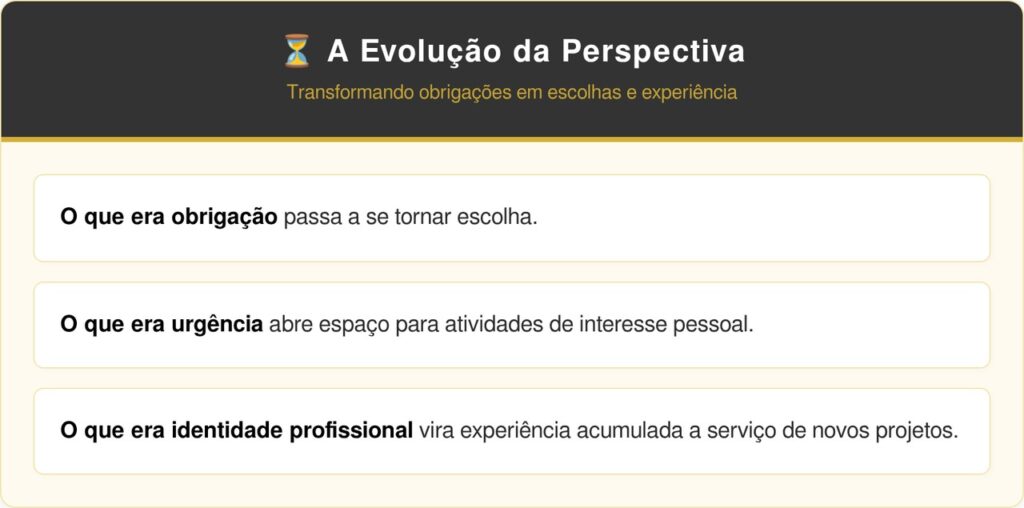 ⏳ A Evolução da Perspectiva

Transformando obrigações em escolhas e experiência

O que era obrigação passa a se tornar escolha.

O que era urgência abre espaço para atividades de interesse pessoal.

O que era identidade profissional vira experiência acumulada a serviço de novos projetos.